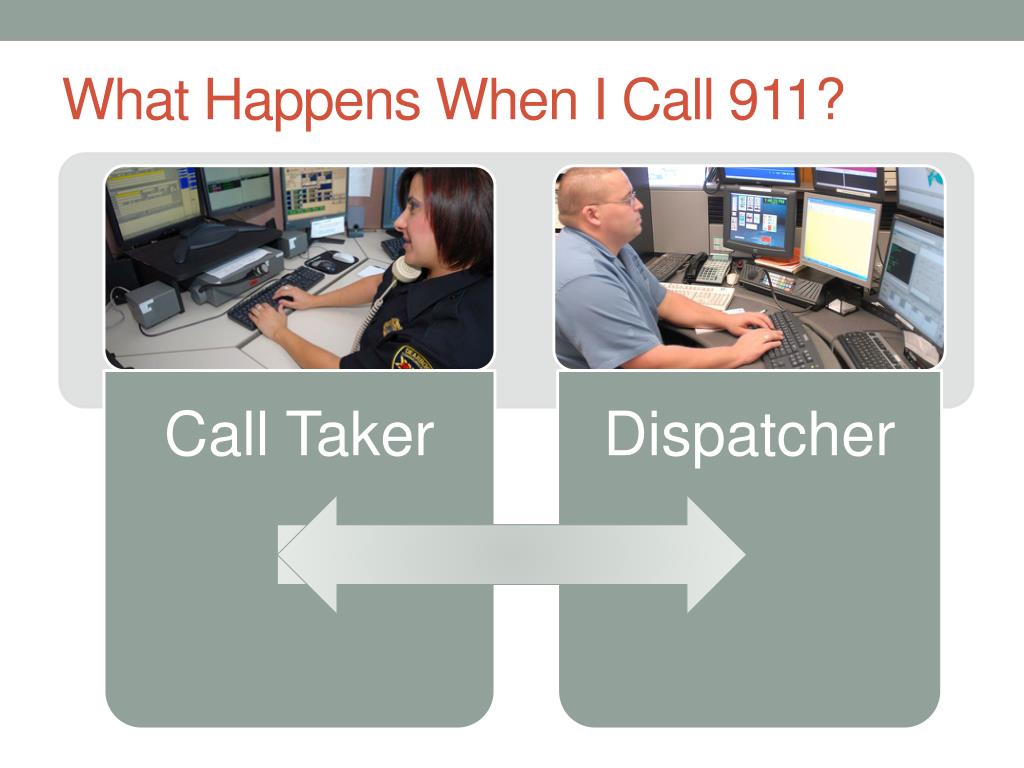 What Happens When I Call 911?

Call Taker

Dispatcher